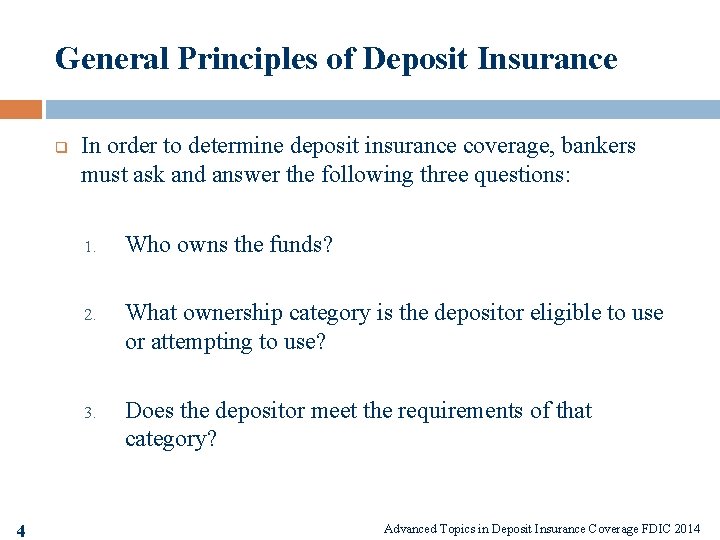 General Principles of Deposit Insurance

In order to determine deposit insurance coverage, bankers must ask and answer the following three questions:

1. Who owns the funds?

2. What ownership category is the depositor eligible to use or attempting to use?

3. Does the depositor meet the requirements of that category?

4

Advanced Topics in Deposit Insurance Coverage FDIC 2014